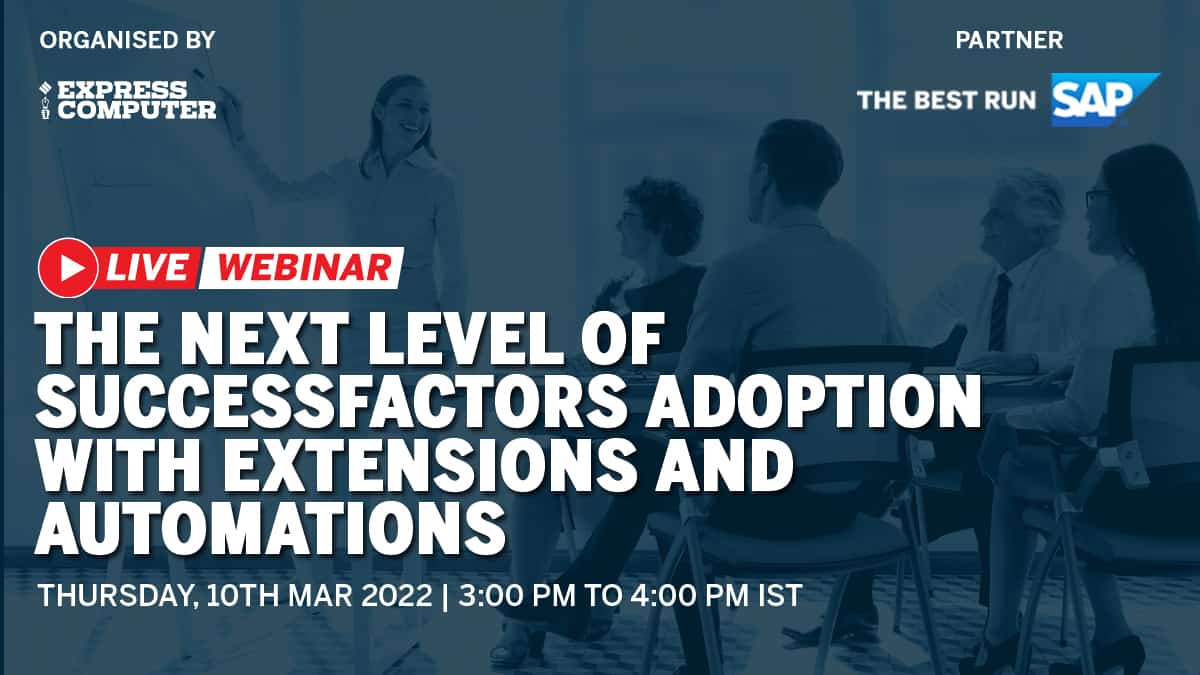 ORGANISED BY

EXPRESS COMPUTER

PARTNER

THE BEST RUN SAP

LIVE WEBINAR

THE NEXT LEVEL OF SUCCESSFACTORS ADOPTION WITH EXTENSIONS AND AUTOMATIONS

THURSDAY, 10TH MAR 2022 | 3:00 PM TO 4:00 PM IST